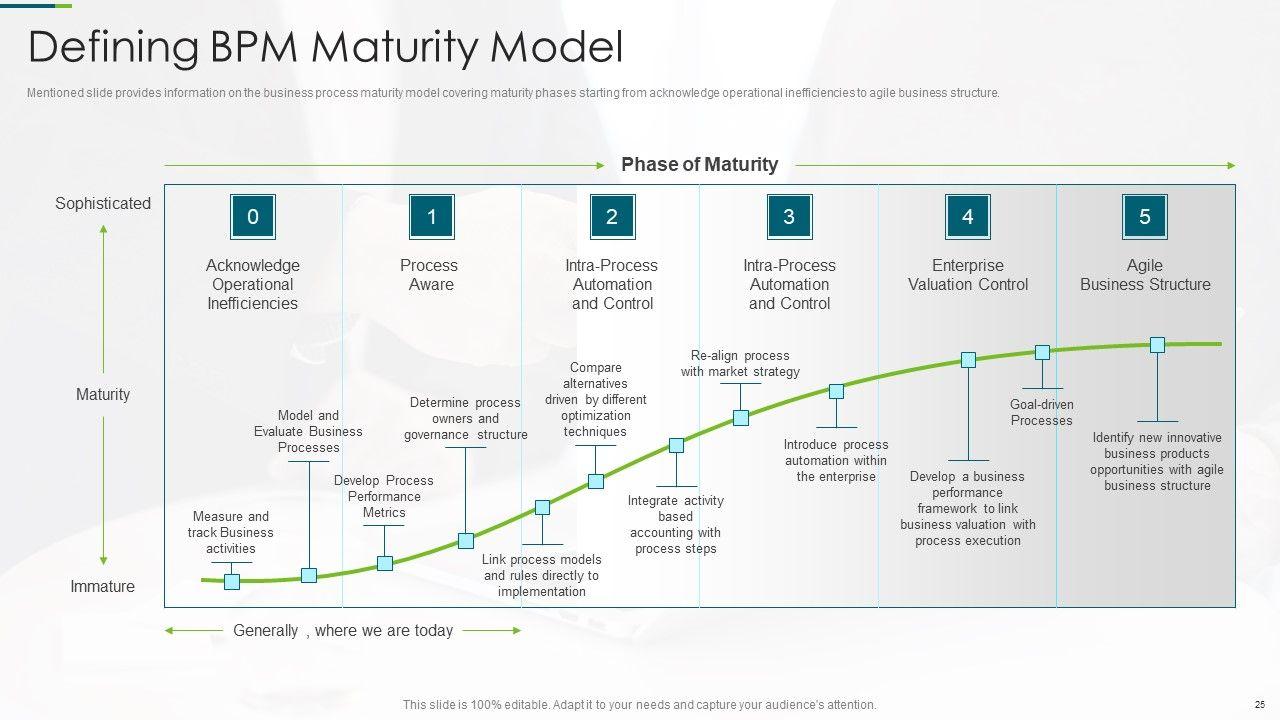 Defining BPM Maturity Model

Mentioned slide provides information on the business process maturity model covering maturity phases starting from acknowledge operational inefficiencies to agile business structure.

Phase of Maturity

Sophisticated

Maturity

Immature

0
Acknowledge Operational Inefficiencies

1
Process Aware

2
Intra-Process Automation and Control

3
Intra-Process Automation and Control

4
Enterprise Valuation Control

5
Agile Business Structure

Measure and track Business activities

Model and Evaluate Business Processes

Develop Process Performance Metrics

Determine process owners and governance structure

Link process models and rules directly to implementation

Compare alternatives driven by different optimization techniques

Integrate activity based accounting with process steps

Re-align process with market strategy

Introduce process automation within the enterprise

Develop a business performance framework to link business valuation with process execution

Goal-driven Processes

Identify new innovative business products opportunities with agile business structure

Generally , where we are today

This slide is 100% editable. Adapt it to your needs and capture your audience's attention.

25